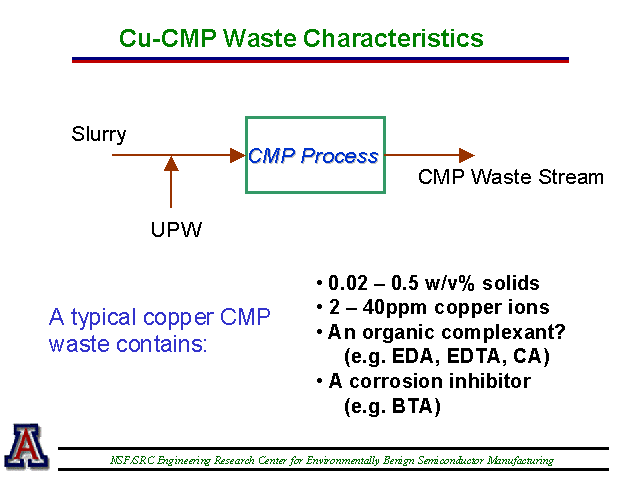 Cu-CMP Waste Characteristics

Slurry

CMP Process

CMP Waste Stream

UPW

A typical copper CMP waste contains:

• 0.02 – 0.5 w/v% solids
• 2 – 40ppm copper ions
• An organic complexant? (e.g. EDA, EDTA, CA)
• A corrosion inhibitor (e.g. BTA)

A

NSF/SRC Engineering Research Center for Environmentally Benign Semiconductor Manufacturing